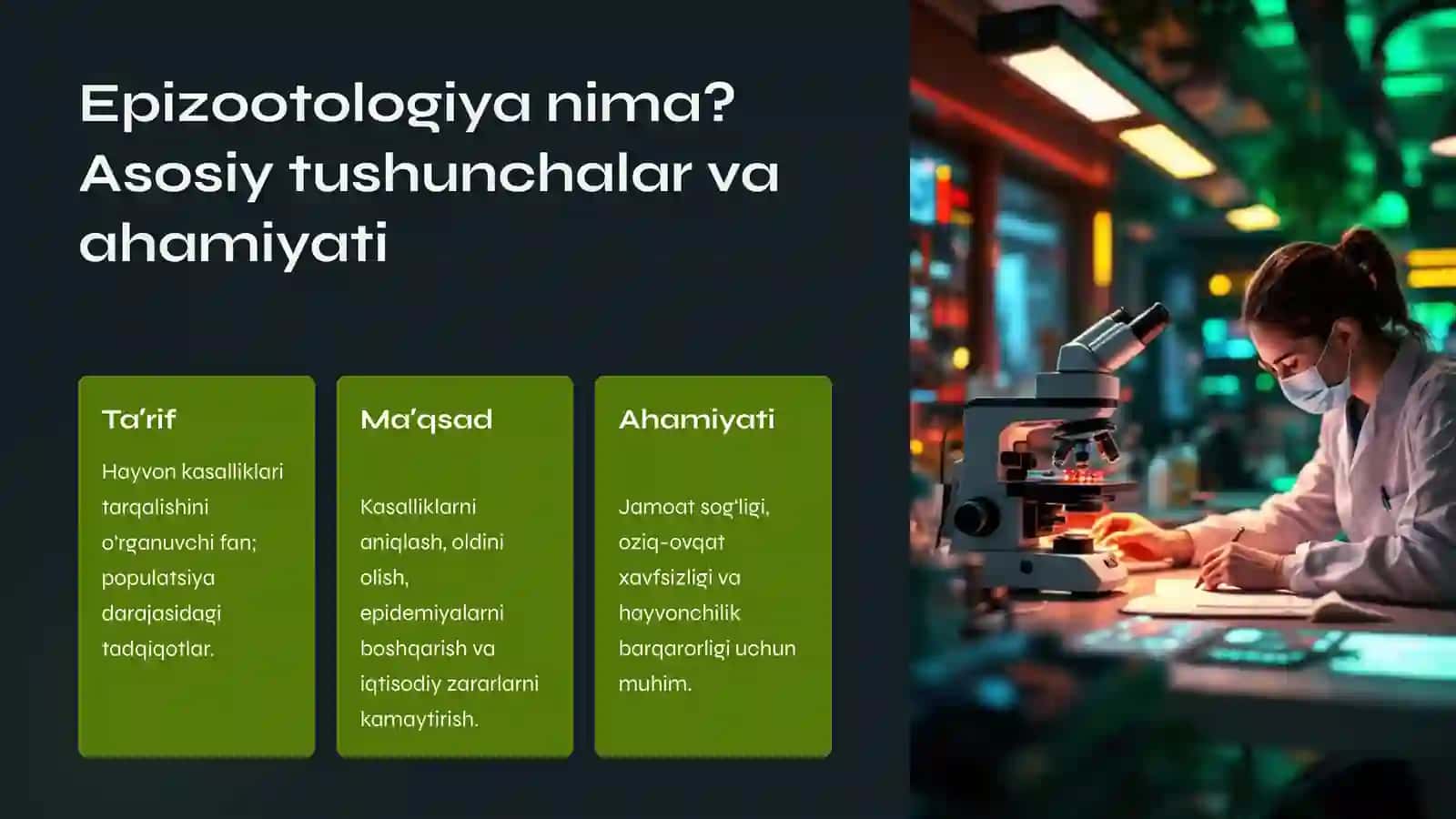 Epizootologiya nima? Asosiy tushunchalar va ahamiyati

Ta'rif

Hayvon kasalliklari tarqalishini o'rganuvchi fan; populatsiya darajasidagi tadqiqotlar.

Ma'qsad

Kasalliklarni aniqlash, oldini olish, epidemiyalarni boshqarish va iqtisodiy zararlarni kamaytirish.

Ahamiyati

Jamoat sog'ligi, oziq-ovqat xavfsizligi va hayvonchilik barqarorligi uchun muhim.